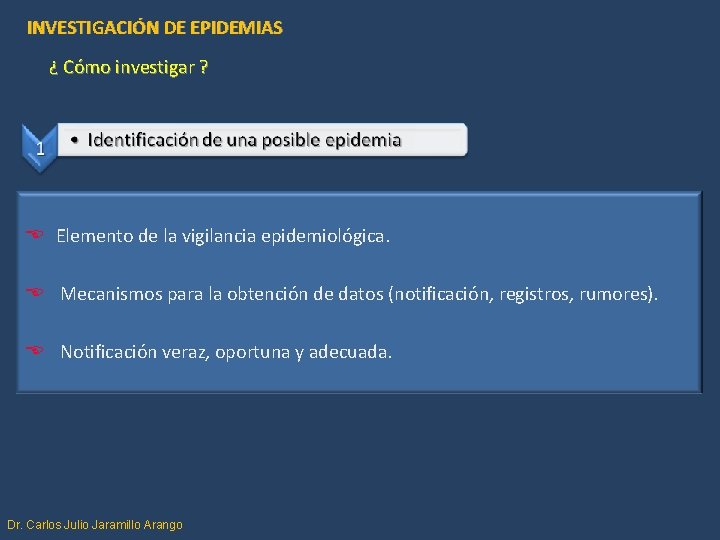 INVESTIGACIÓN DE EPIDEMIAS

¿ Cómo investigar ?

1

• Identificación de una posible epidemia

Elemento de la vigilancia epidemiológica.

Mecanismos para la obtención de datos (notificación, registros, rumores).

Notificación veraz, oportuna y adecuada.

Dr. Carlos Julio Jaramillo Arango